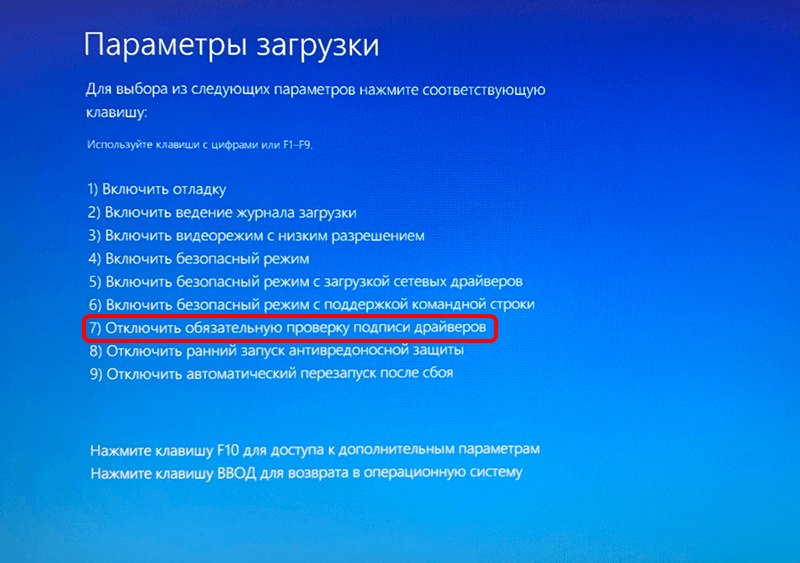 Параметры загрузки

Для выбора из следующих параметров нажмите соответствующую клавишу:

Используйте клавиши с цифрами или F1–F9.

1) Включить отладку
2) Включить ведение журнала загрузки
3) Включить видеорежим с низким разрешением
4) Включить безопасный режим
5) Включить безопасный режим с загрузкой сетевых драйверов
6) Включить безопасный режим с поддержкой командной строки
7) Отключить обязательную проверку подписи драйверов
8) Отключить ранний запуск антивредоносной защиты
9) Отключить автоматический перезапуск после сбоя

Нажмите клавишу F10 для доступа к дополнительным параметрам
Нажмите клавишу ВВОД для возврата в операционную систему